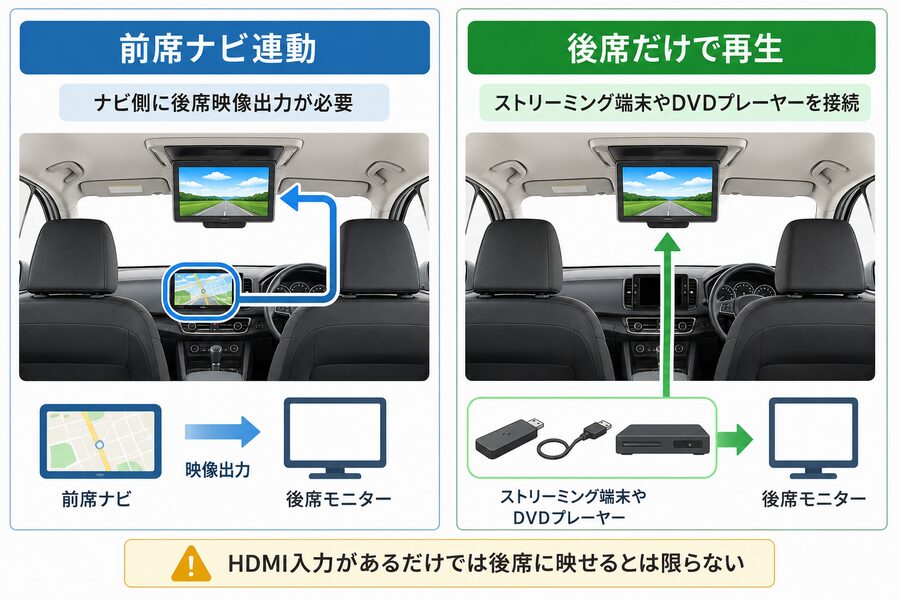 前席ナビ連動

ナビ側に後席映像出力が必要

前席ナビ

映像出力

後席モニター

後席だけで再生

ストリーミング端末やDVDプレーヤーを接続

ストリーミング端末や
DVDプレーヤー

後席モニター

HDMI入力があるだけでは後席に映せるとは限らない